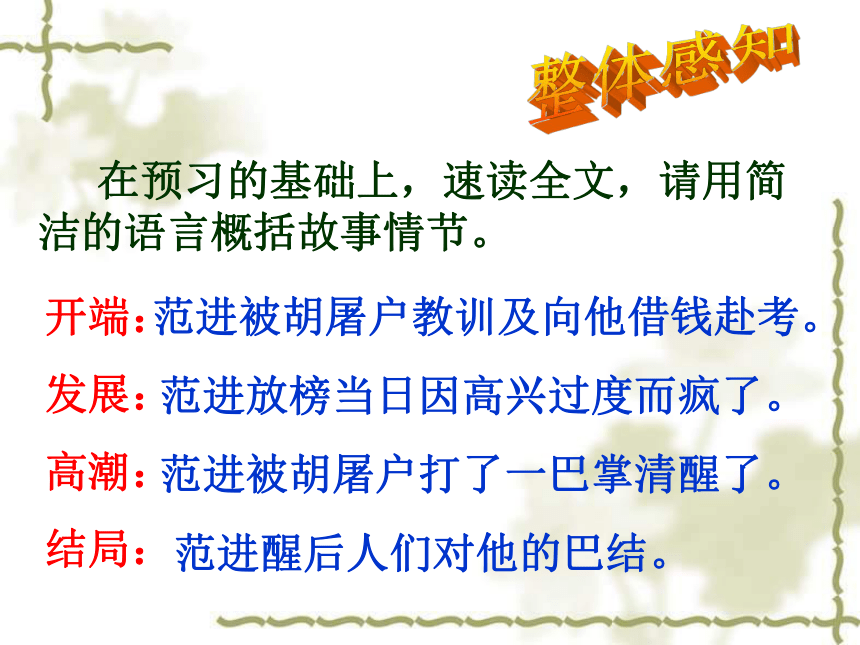 整体感知

在预习的基础上，速读全文，请用简洁的语言概括故事情节。

开端：范进被胡屠户教训及向他借钱赴考。

发展：范进放榜当日因高兴过度而疯了。

高潮：范进被胡屠户打了一巴掌清醒了。

结局：范进醒后人们对他的巴结。